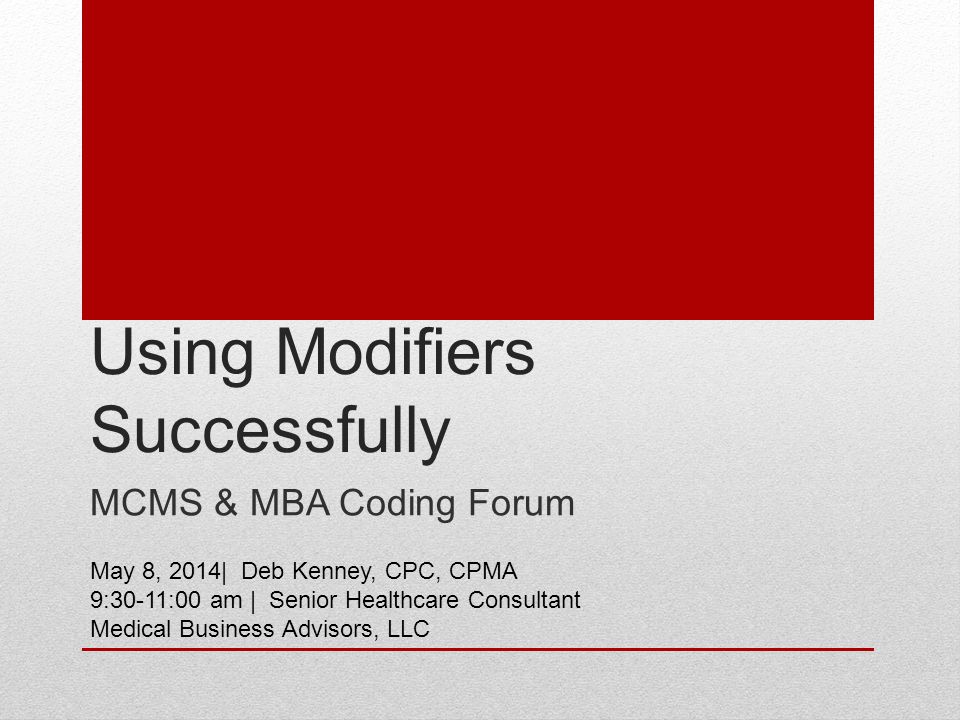 Using Modifiers Successfully

MCMS & MBA Coding Forum

May 8, 2014| Deb Kenney, CPC, CPMA
9:30-11:00 am | Senior Healthcare Consultant
Medical Business Advisors, LLC